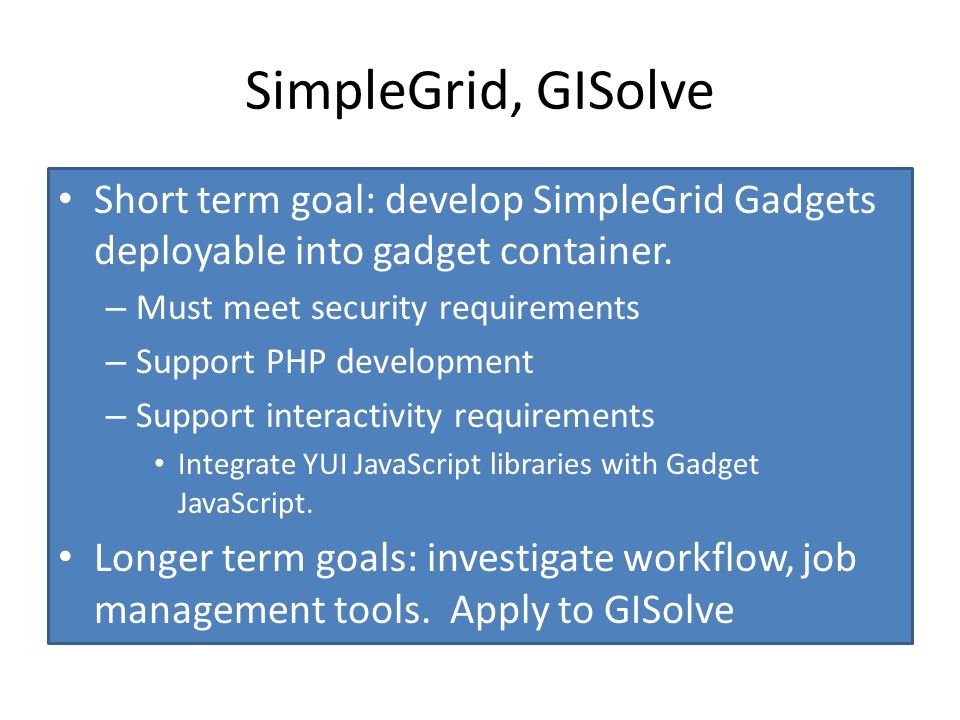 SimpleGrid, GISolve

• Short term goal: develop SimpleGrid Gadgets deployable into gadget container.
– Must meet security requirements
– Support PHP development
– Support interactivity requirements
• Integrate YUI JavaScript libraries with Gadget JavaScript.
• Longer term goals: investigate workflow, job management tools. Apply to GISolve